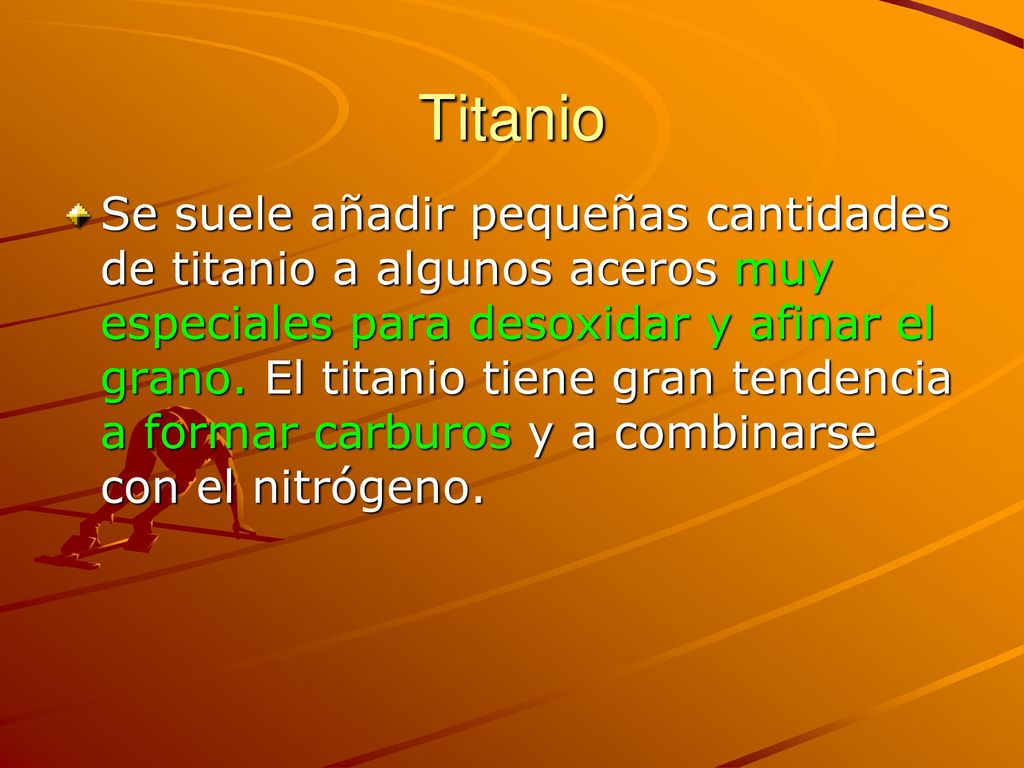 Titanio

Se suele añadir pequeñas cantidades de titanio a algunos aceros muy especiales para desoxidar y afinar el grano. El titanio tiene gran tendencia a formar carburos y a combinarse con el nitrógeno.